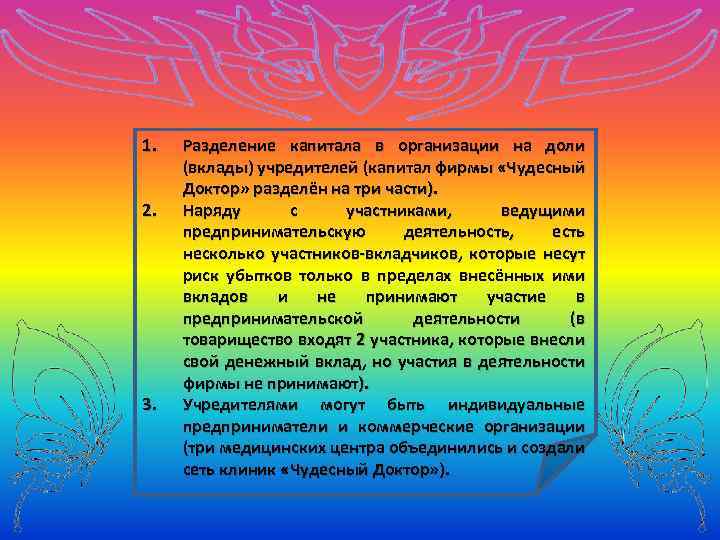 1. Разделение капитала в организации на доли (вклады) учредителей (капитал фирмы «Чудесный Доктор» разделён на три части).

2. Наряду с участниками, ведущими предпринимательскую деятельность, есть несколько участников-вкладчиков, которые несут риск убытков только в пределах внесённых ими вкладов и не принимают участие в предпринимательской деятельности (в товарищество входят 2 участника, которые внесли свой денежный вклад, но участия в деятельности фирмы не принимают).

3. Учредителями могут быть индивидуальные предприниматели и коммерческие организации (три медицинских центра объединились и создали сеть клиник «Чудесный Доктор»).